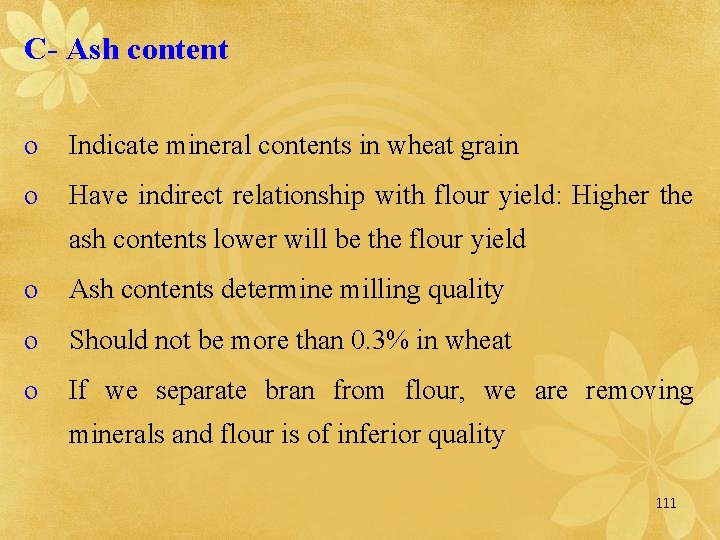 C- Ash content

o Indicate mineral contents in wheat grain

o Have indirect relationship with flour yield: Higher the ash contents lower will be the flour yield

o Ash contents determine milling quality

o Should not be more than 0.3% in wheat

o If we separate bran from flour, we are removing minerals and flour is of inferior quality

111